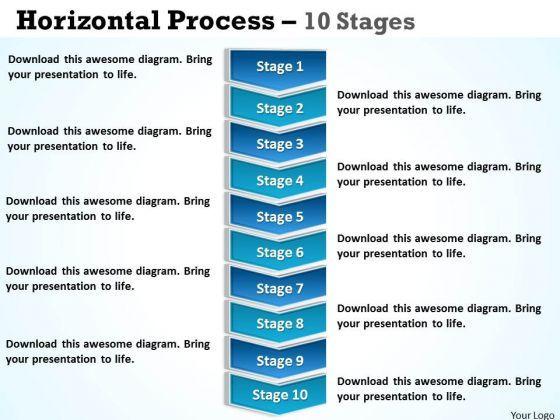 Horizontal Process – 10 Stages

Download this awesome diagram. Bring your presentation to life.

Stage 1

Stage 2

Download this awesome diagram. Bring your presentation to life.

Download this awesome diagram. Bring your presentation to life.

Stage 3

Stage 4

Download this awesome diagram. Bring your presentation to life.

Download this awesome diagram. Bring your presentation to life.

Stage 5

Stage 6

Download this awesome diagram. Bring your presentation to life.

Download this awesome diagram. Bring your presentation to life.

Stage 7

Stage 8

Download this awesome diagram. Bring your presentation to life.

Download this awesome diagram. Bring your presentation to life.

Stage 9

Stage 10

Download this awesome diagram. Bring your presentation to life.

Your Logo